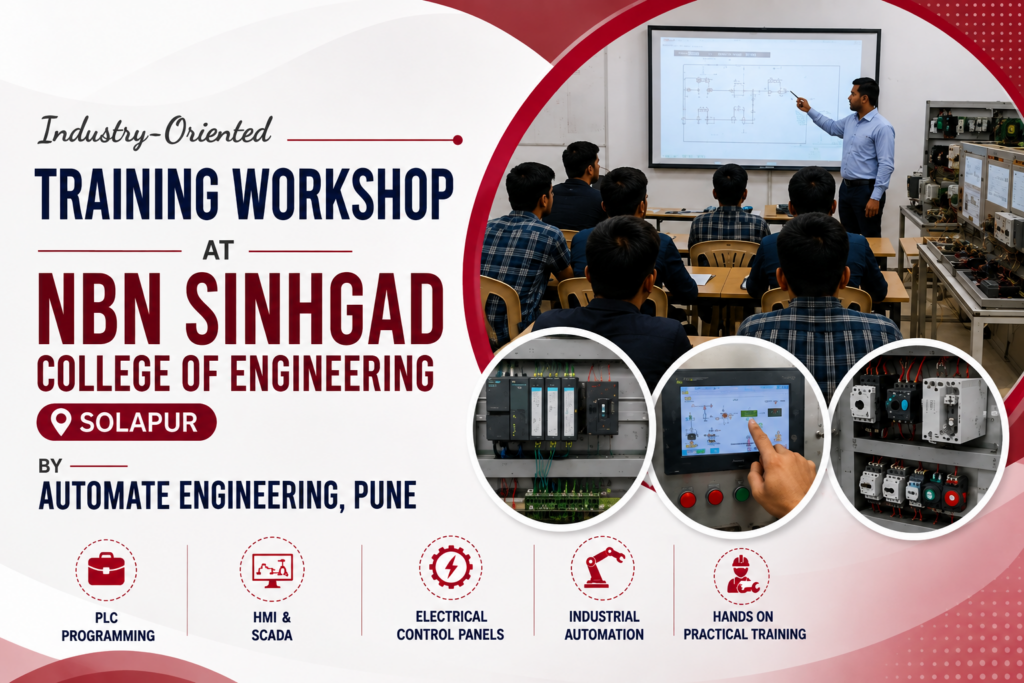 Industry-Oriented

TRAINING WORKSHOP

AT

NBN SINHGAD

COLLEGE OF ENGINEERING

SOLAPUR

BY

AUTOMATE ENGINEERING, PUNE

PLC PROGRAMMING

HMI & SCADA

ELECTRICAL CONTROL PANELS

INDUSTRIAL AUTOMATION

HANDS ON PRACTICAL TRAINING